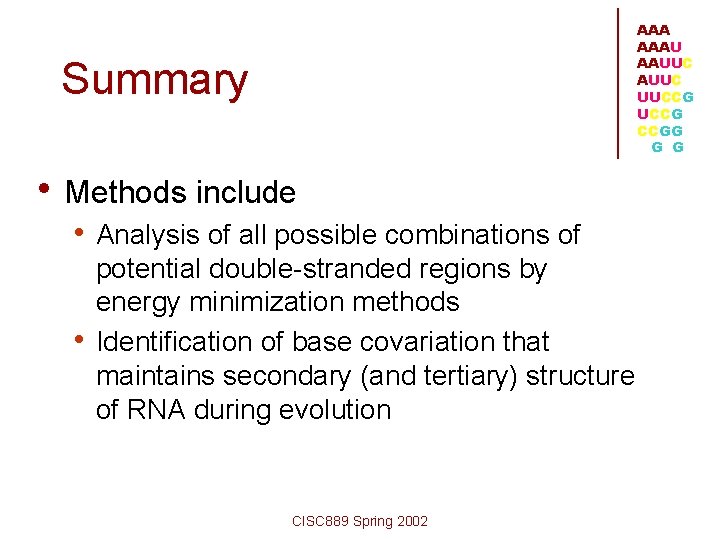 Summary

AAA
AAAU
AAUUC
AUUC
UUCCG
UCCG
CCGG
G G

• Methods include
  • Analysis of all possible combinations of potential double-stranded regions by energy minimization methods
  • Identification of base covariation that maintains secondary (and tertiary) structure of RNA during evolution

CISC889 Spring 2002